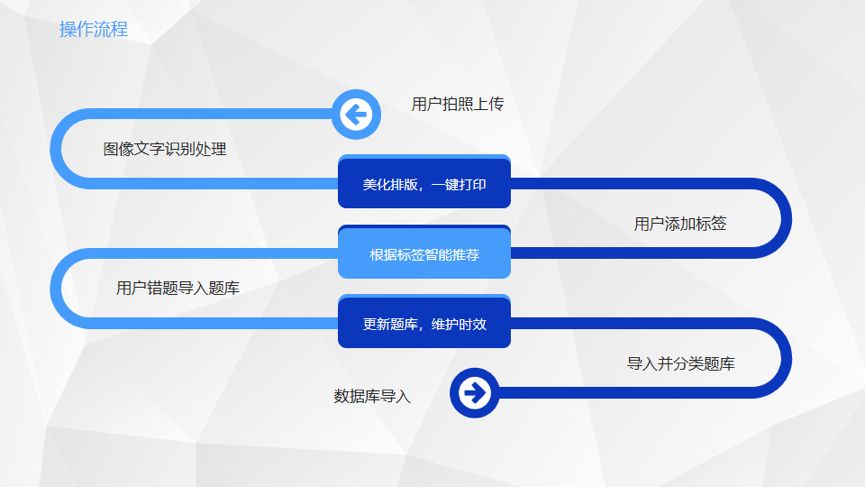 操作流程

用户拍照上传

图像文字识别处理

美化排版，一键打印

用户添加标签

根据标签智能推荐

用户错题导入题库

更新题库，维护时效

导入并分类题库

数据库导入